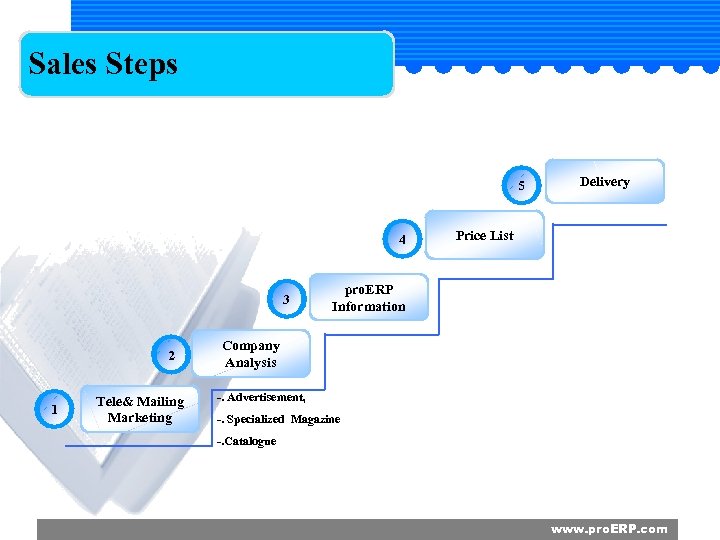 Sales Steps

5 Delivery

4 Price List

3 proERP Information

2 Company Analysis

1 Tele& Mailing Marketing

-. Advertisement,
-. Specialized Magazine
-.Catalogue

www.proERP.com